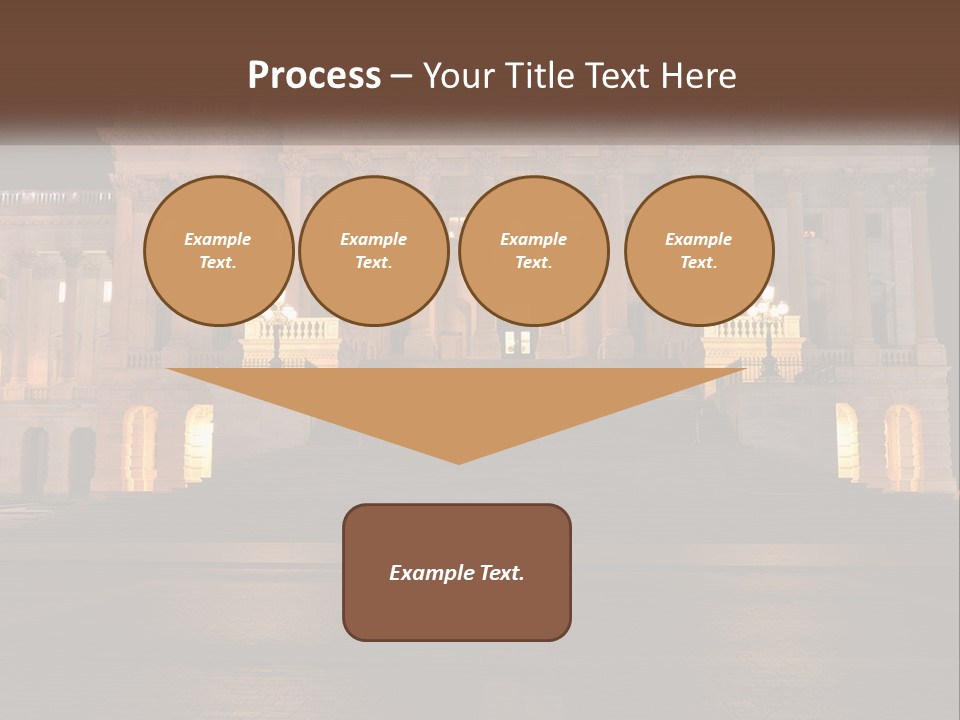 Process – Your Title Text Here

Example Text.

Example Text.

Example Text.

Example Text.

Example Text.